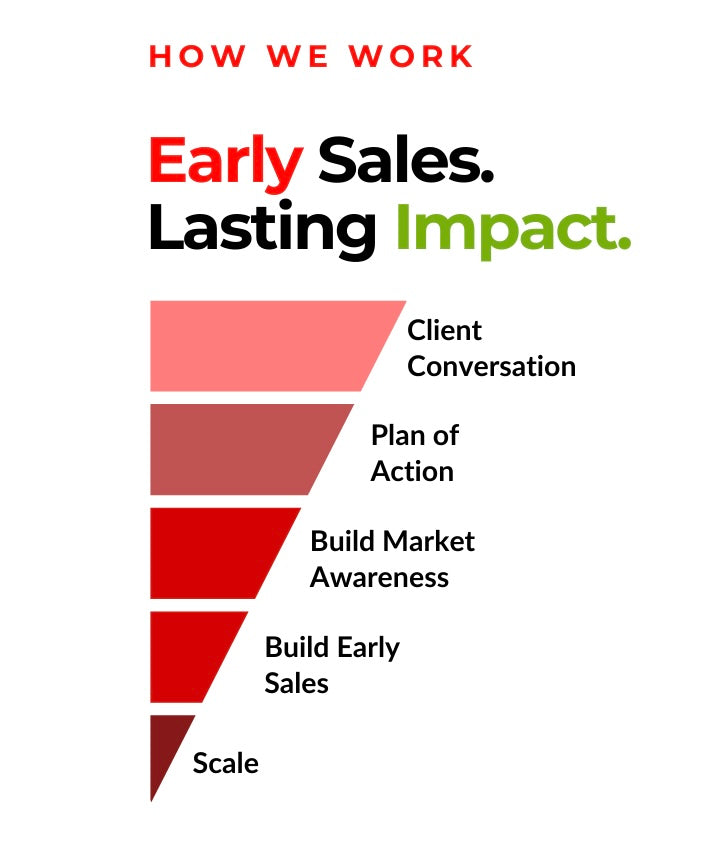 HOW WE WORK

Early Sales. Lasting Impact.

Client Conversation

Plan of Action

Build Market Awareness

Build Early Sales

Scale